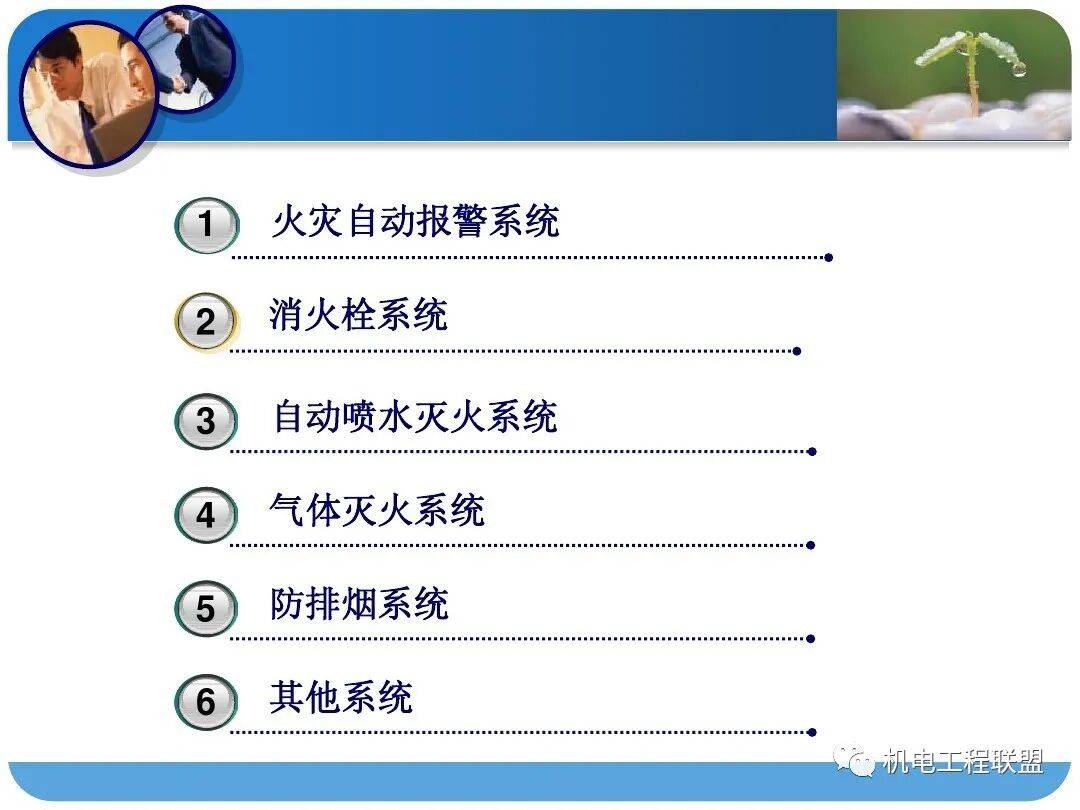 1 火灾自动报警系统

2 消火栓系统

3 自动喷水灭火系统

4 气体灭火系统

5 防排烟系统

6 其他系统

机电工程联盟